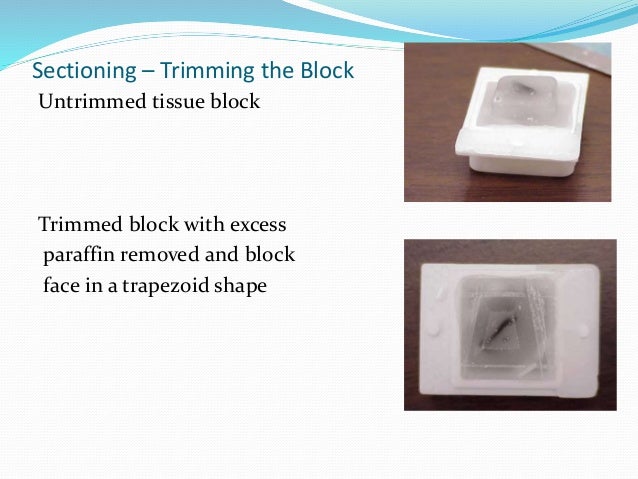 Sectioning – Trimming the Block

Untrimmed tissue block

Trimmed block with excess paraffin removed and block face in a trapezoid shape